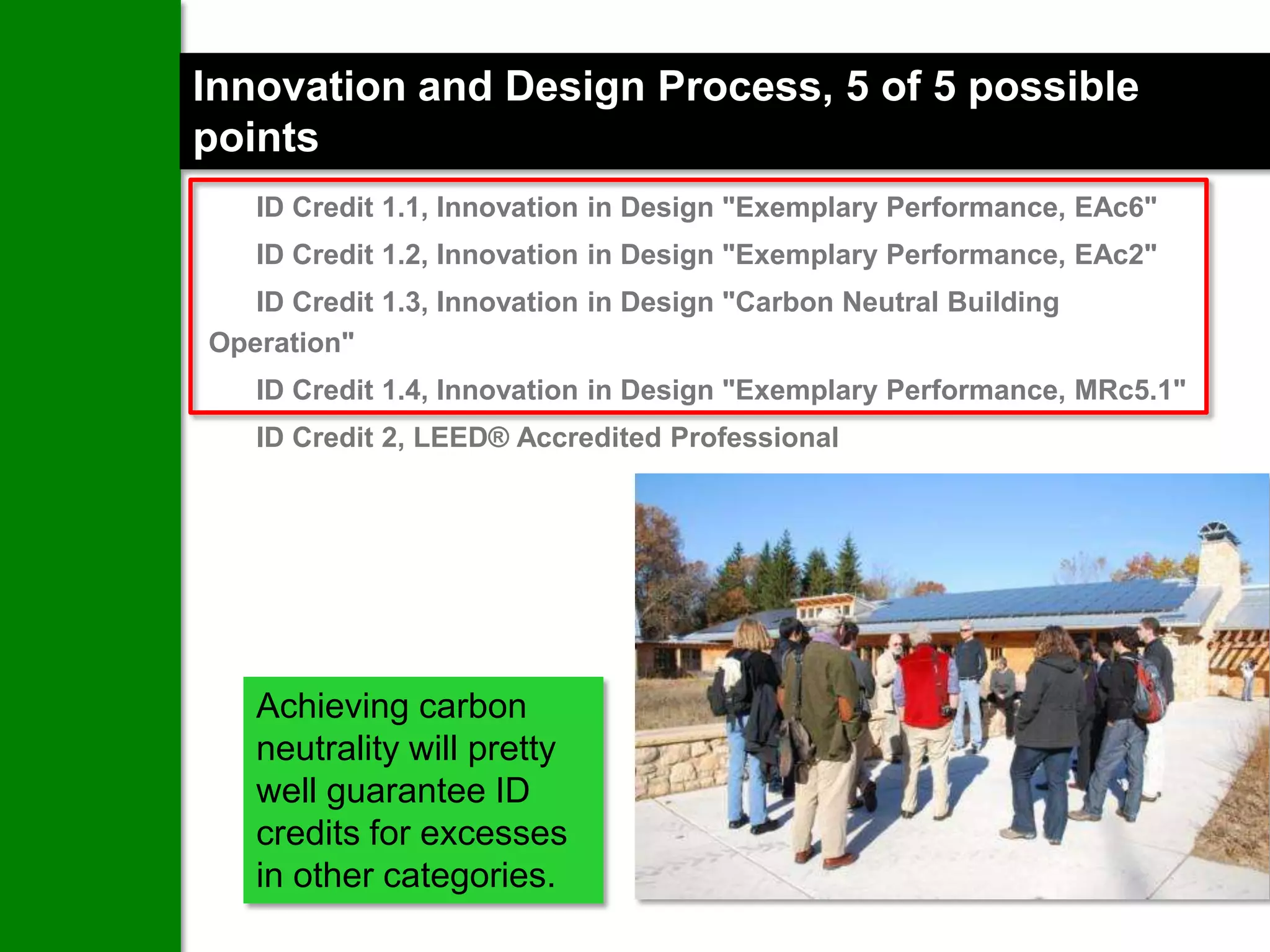 Innovation and Design Process, 5 of 5 possible points

ID Credit 1.1, Innovation in Design "Exemplary Performance, EAc6"

ID Credit 1.2, Innovation in Design "Exemplary Performance, EAc2"

ID Credit 1.3, Innovation in Design "Carbon Neutral Building Operation"

ID Credit 1.4, Innovation in Design "Exemplary Performance, MRc5.1"

ID Credit 2, LEED® Accredited Professional

Achieving carbon neutrality will pretty well guarantee ID credits for excesses in other categories.